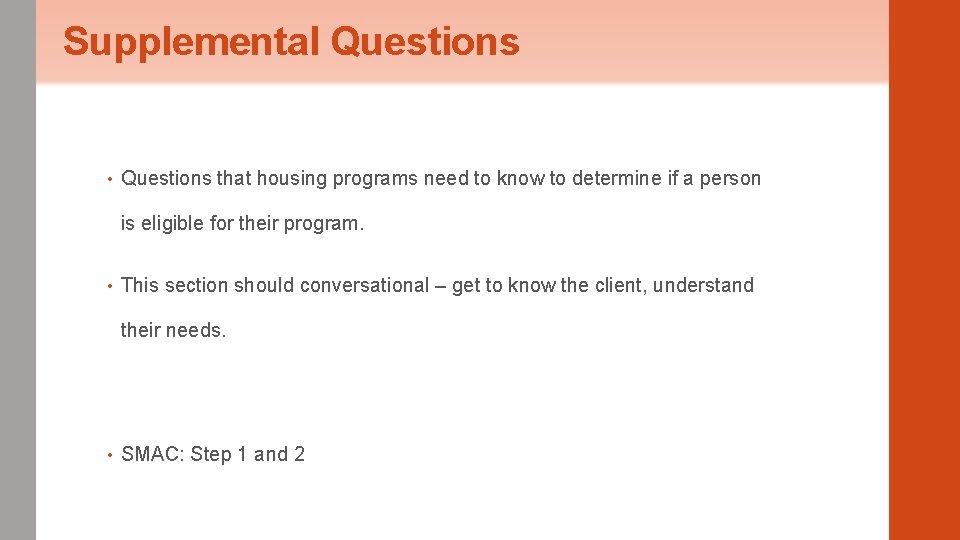 Supplemental Questions

• Questions that housing programs need to know to determine if a person is eligible for their program.

• This section should conversational – get to know the client, understand their needs.

• SMAC: Step 1 and 2